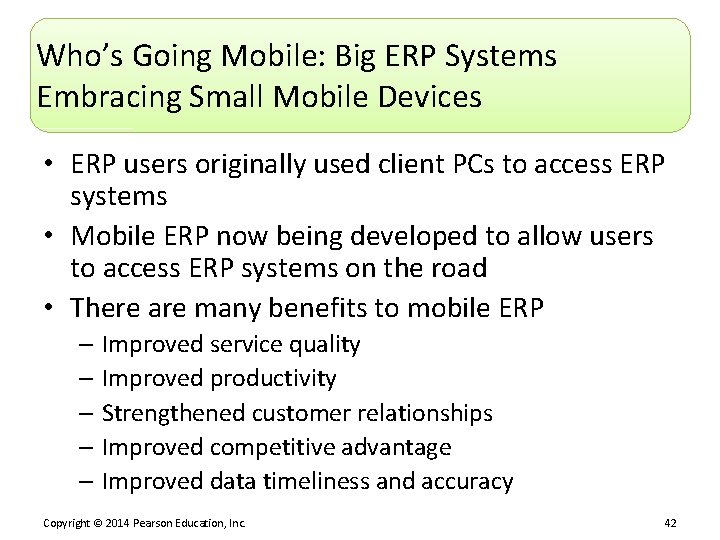 Who's Going Mobile: Big ERP Systems Embracing Small Mobile Devices

• ERP users originally used client PCs to access ERP systems
• Mobile ERP now being developed to allow users to access ERP systems on the road
• There are many benefits to mobile ERP
– Improved service quality
– Improved productivity
– Strengthened customer relationships
– Improved competitive advantage
– Improved data timeliness and accuracy

Copyright © 2014 Pearson Education, Inc.

42